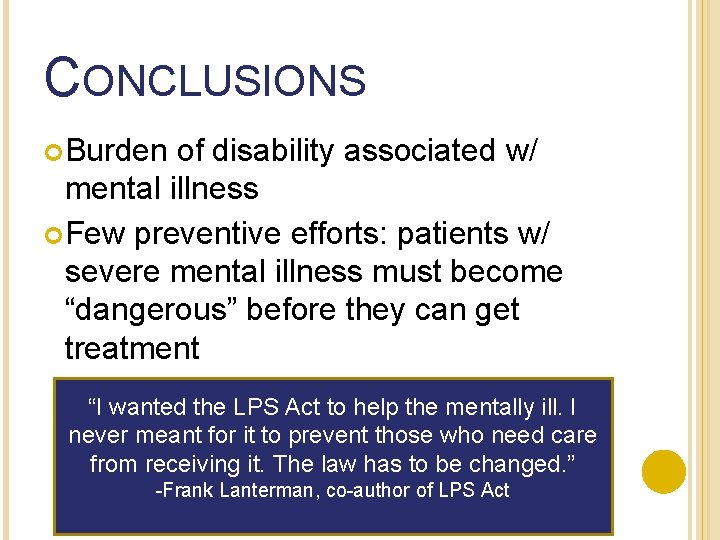 CONCLUSIONS

Burden of disability associated w/ mental illness

Few preventive efforts: patients w/ severe mental illness must become “dangerous” before they can get treatment

“I wanted the LPS Act to help the mentally ill. I never meant for it to prevent those who need care from receiving it. The law has to be changed.”
-Frank Lanterman, co-author of LPS Act